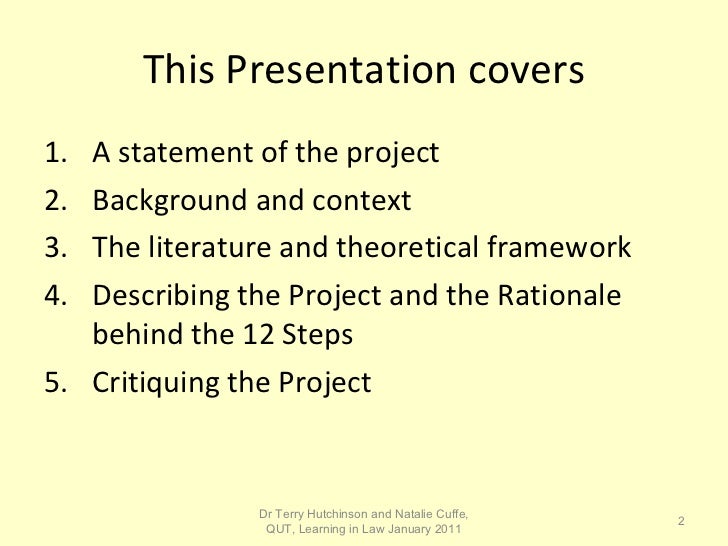 This Presentation covers

1. A statement of the project
2. Background and context
3. The literature and theoretical framework
4. Describing the Project and the Rationale behind the 12 Steps
5. Critiquing the Project

Dr Terry Hutchinson and Natalie Cuffe, QUT, Learning in Law January 2011

2